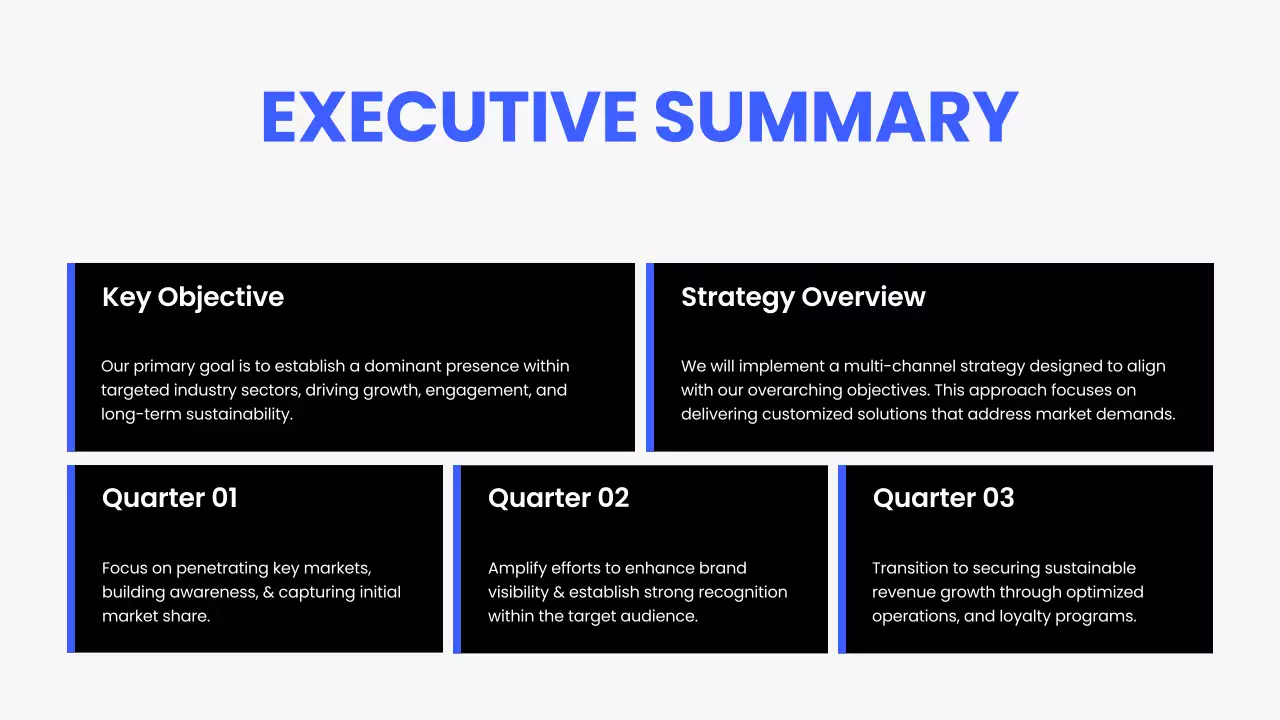 EXECUTIVE SUMMARY

Key Objective

Our primary goal is to establish a dominant presence within targeted industry sectors, driving growth, engagement, and long-term sustainability.

Strategy Overview

We will implement a multi-channel strategy designed to align with our overarching objectives. This approach focuses on delivering customized solutions that address market demands.

Quarter 01

Focus on penetrating key markets, building awareness, & capturing initial market share.

Quarter 02

Amplify efforts to enhance brand visibility & establish strong recognition within the target audience.

Quarter 03

Transition to securing sustainable revenue growth through optimized operations, and loyalty programs.